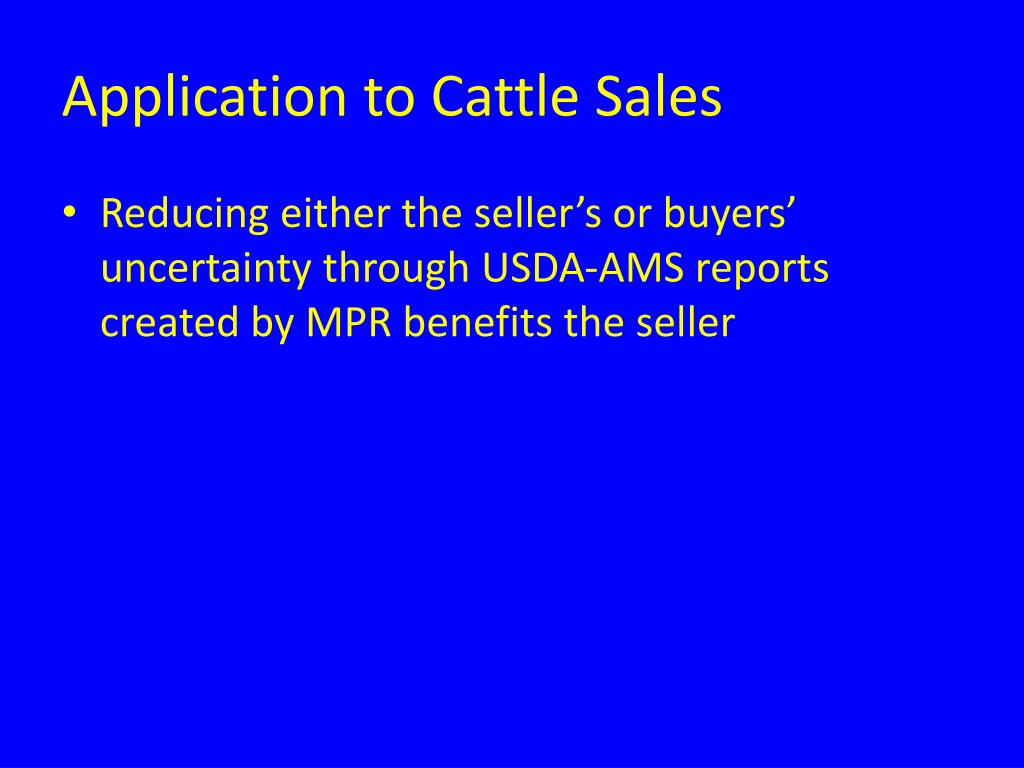 Application to Cattle Sales

• Reducing either the seller’s or buyers’ uncertainty through USDA-AMS reports created by MPR benefits the seller